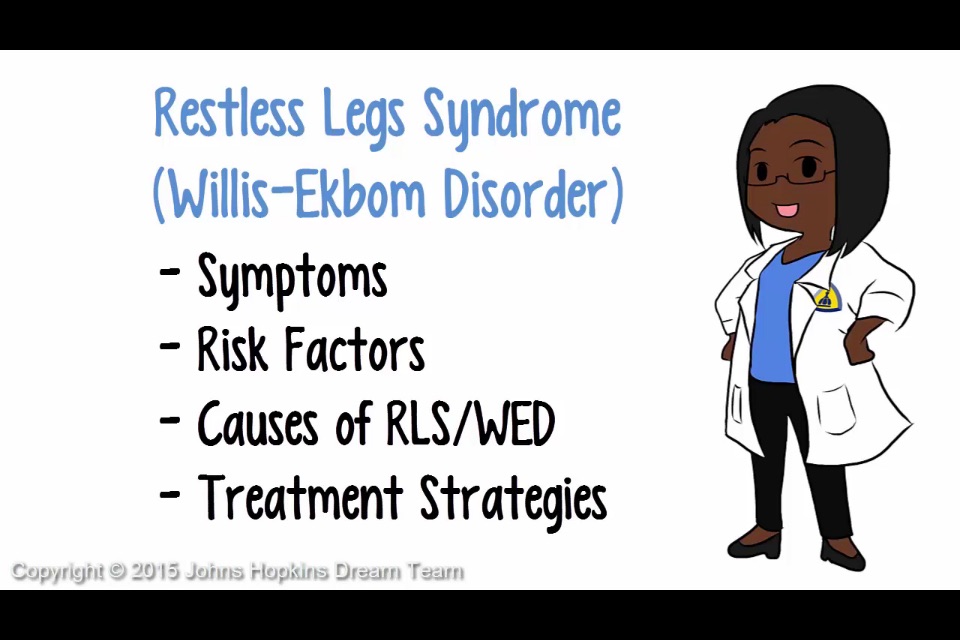 Restless Legs Syndrome
(Willis-Ekbom Disorder)

- Symptoms
- Risk Factors
- Causes of RLS/WED
- Treatment Strategies

Copyright © 2015 Johns Hopkins Dream Team